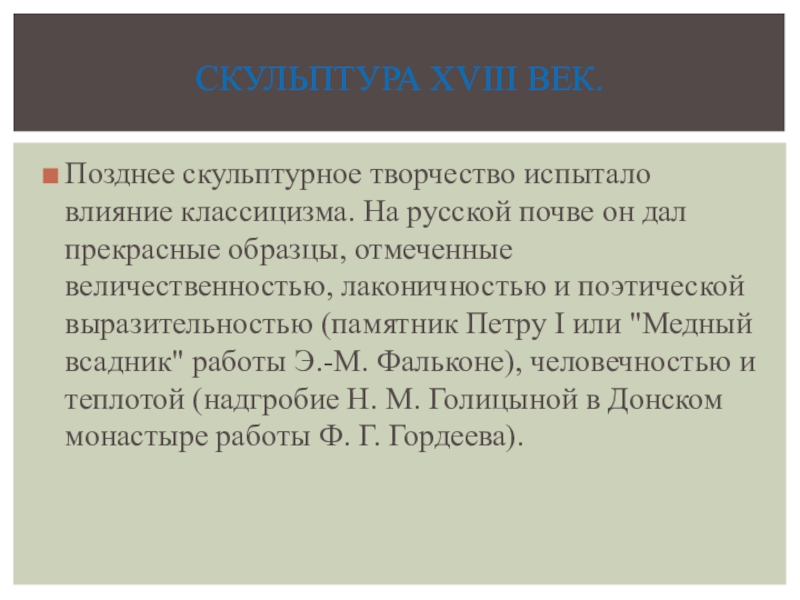 СКУЛЬПТУРА XVIII ВЕК.

Позднее скульптурное творчество испытало влияние классицизма. На русской почве он дал прекрасные образцы, отмеченные величественностью, лаконичностью и поэтической выразительностью (памятник Петру I или "Медный всадник" работы Э.-М. Фальконе), человечностью и теплотой (надгробие Н. М. Голицыной в Донском монастыре работы Ф. Г. Гордеева).